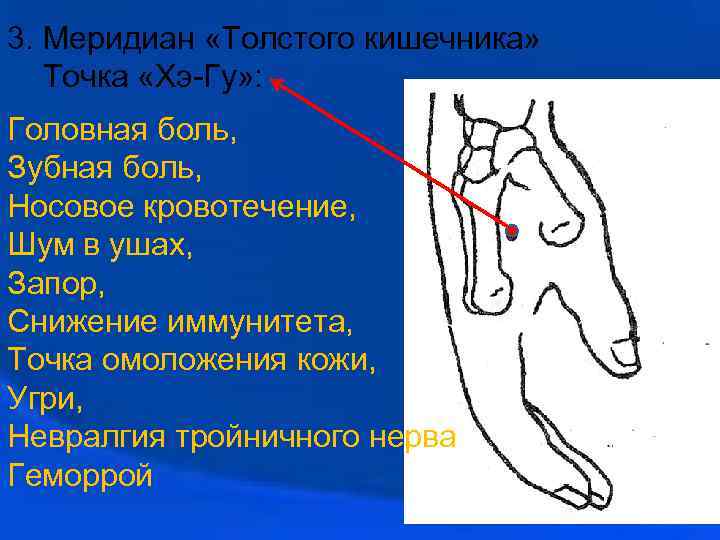 3. Меридиан «Толстого кишечника»
Точка «Хэ-Гу»:

Головная боль,
Зубная боль,
Носовое кровотечение,
Шум в ушах,
Запор,
Снижение иммунитета,
Точка омоложения кожи,
Угри,
Невралгия тройничного нерва
Геморрой